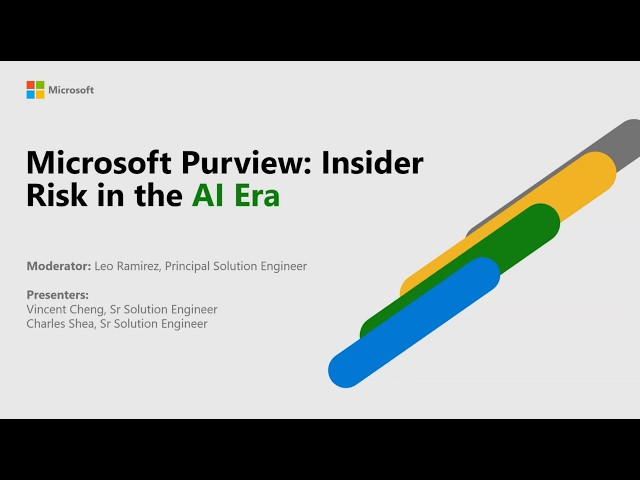 Microsoft

Microsoft Purview: Insider Risk in the AI Era

Moderator: Leo Ramirez, Principal Solution Engineer

Presenters:
Vincent Cheng, Sr Solution Engineer
Charles Shea, Sr Solution Engineer